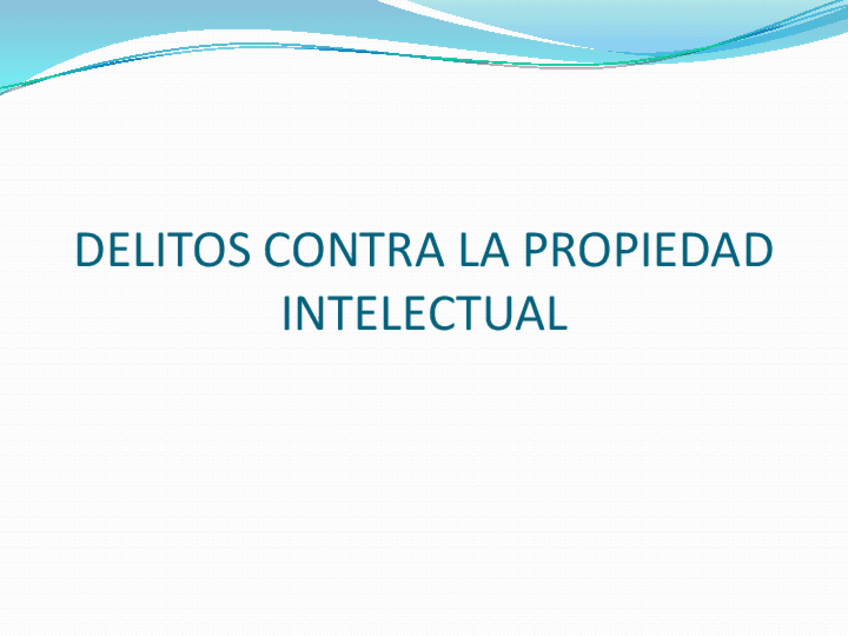 DELITOS CONTRA LA PROPIEDAD INTELECTUAL